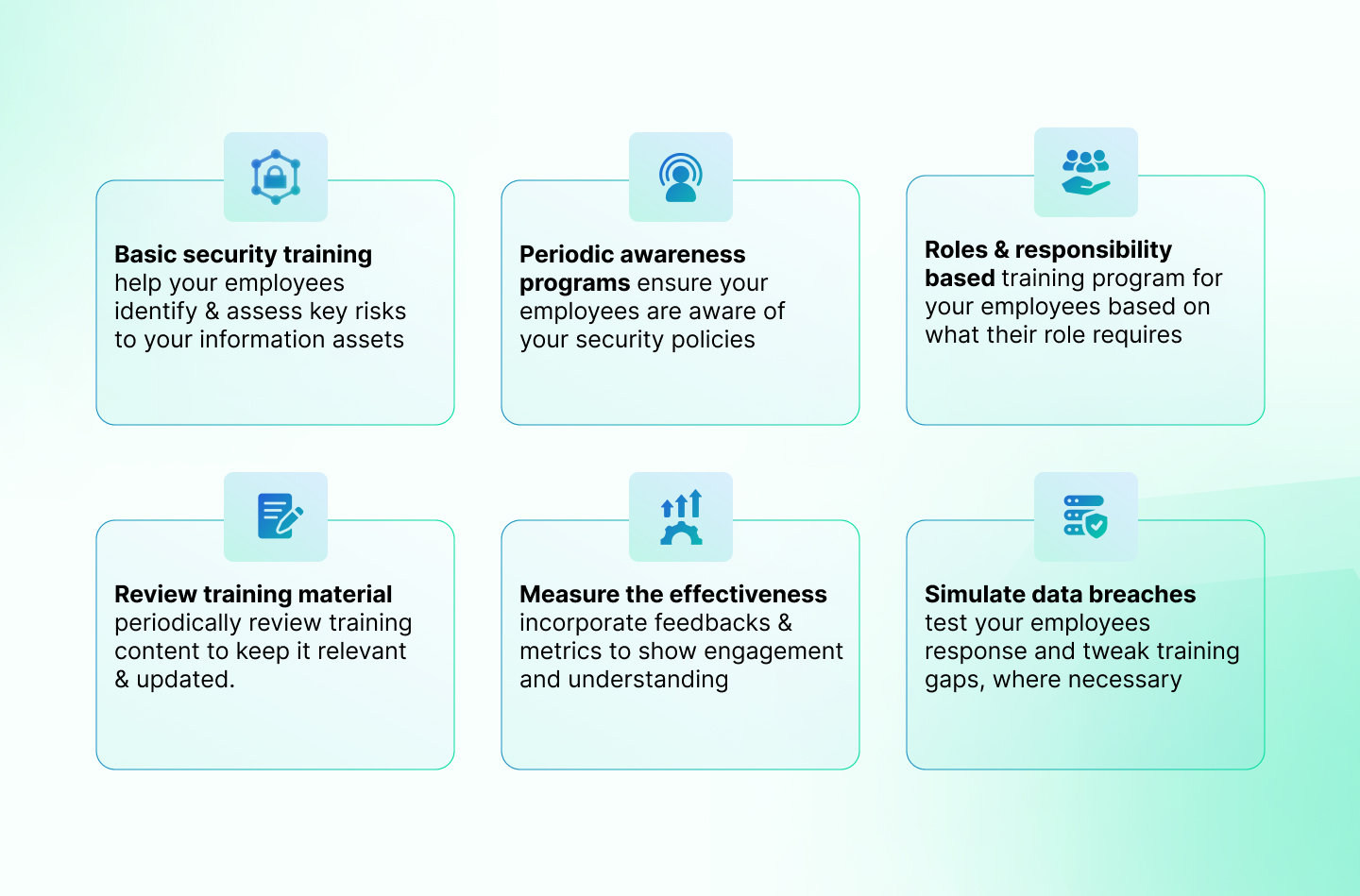 Basic security training help your employees identify & assess key risks to your information assets

Periodic awareness programs ensure your employees are aware of your security policies

Roles & responsibility based training program for your employees based on what their role requires

Review training material periodically review training content to keep it relevant & updated.

Measure the effectiveness incorporate feedbacks & metrics to show engagement and understanding

Simulate data breaches test your employees response and tweak training gaps, where necessary